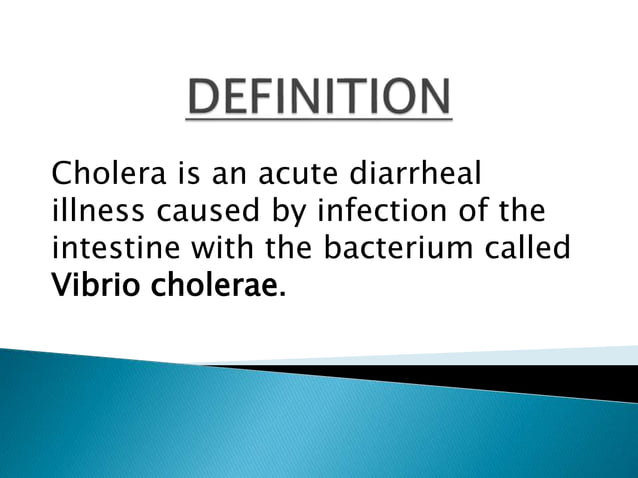 DEFINITION

Cholera is an acute diarrheal illness caused by infection of the intestine with the bacterium called Vibrio cholerae.